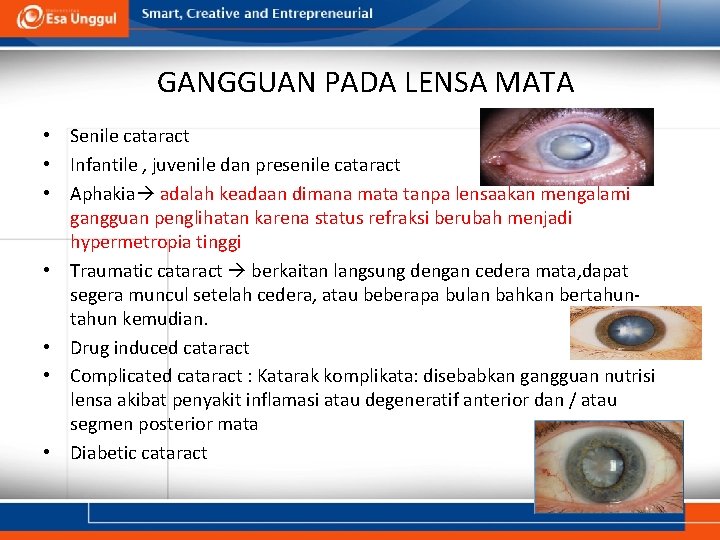 Esa Unggul Smart, Creative and Entrepreneurial

GANGGUAN PADA LENSA MATA

• Senile cataract
• Infantile , juvenile dan presenile cataract
• Aphakia→ adalah keadaan dimana mata tanpa lensaakan mengalami gangguan penglihatan karena status refraksi berubah menjadi hypermetropia tinggi
• Traumatic cataract → berkaitan langsung dengan cedera mata,dapat segera muncul setelah cedera, atau beberapa bulan bahkan bertahun-tahun kemudian.
• Drug induced cataract
• Complicated cataract : Katarak komplikata: disebabkan gangguan nutrisi lensa akibat penyakit inflamasi atau degeneratif anterior dan / atau segmen posterior mata
• Diabetic cataract